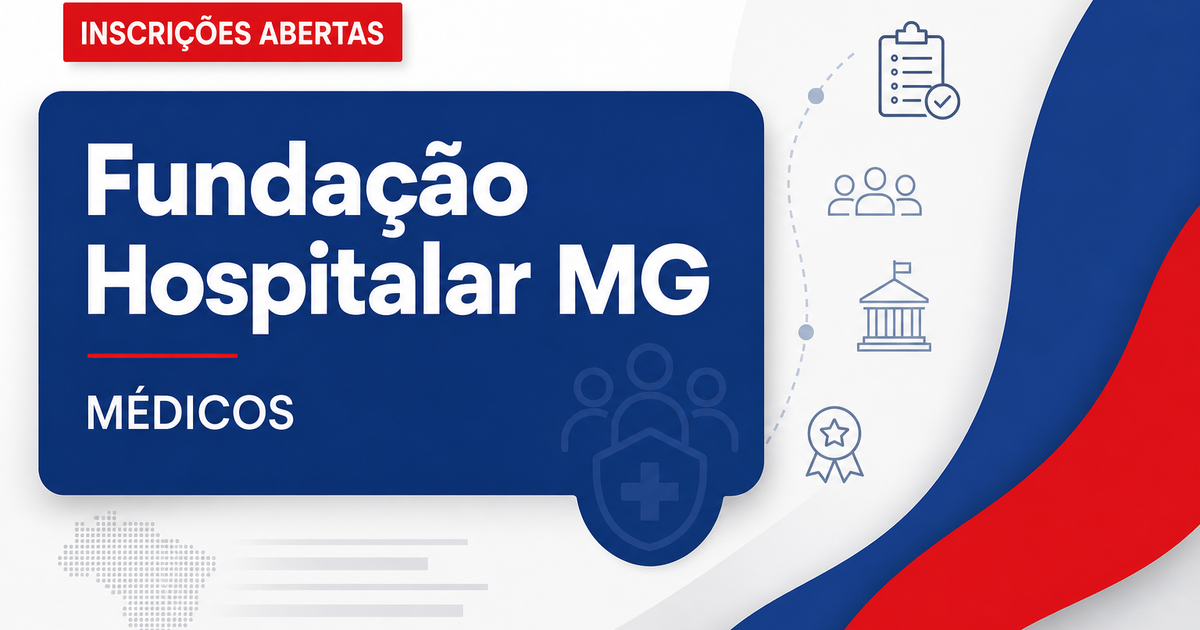 INSCRIÇÕES ABERTAS

Fundação Hospitalar MG

MÉDICOS